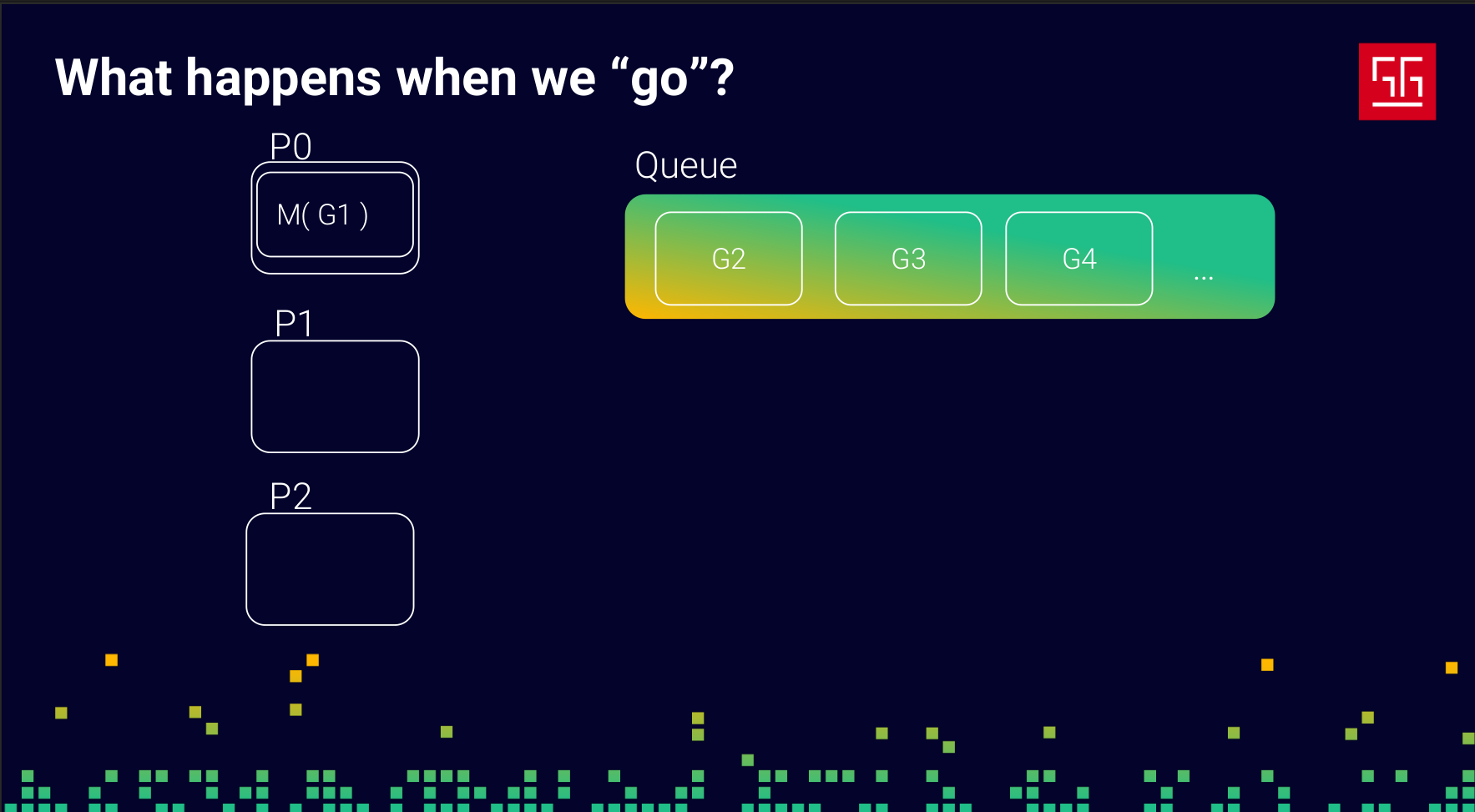 What happens when we “go”?

P0

M( G1 )

P1

P2

Queue

G2

G3

G4

...